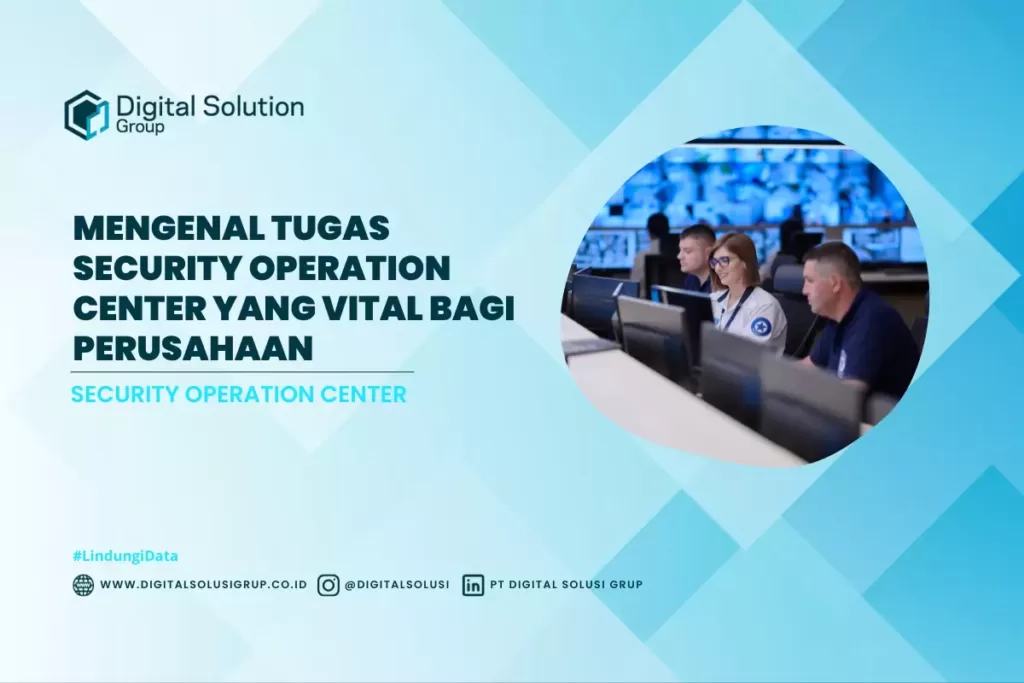 Digital Solution Group

MENGENAL TUGAS SECURITY OPERATION CENTER YANG VITAL BAGI PERUSAHAAN

SECURITY OPERATION CENTER

#LindungiData

WWW.DIGITALSOLUSIGRUP.CO.ID @DIGITALSOLUSI PT DIGITAL SOLUSI GRUP